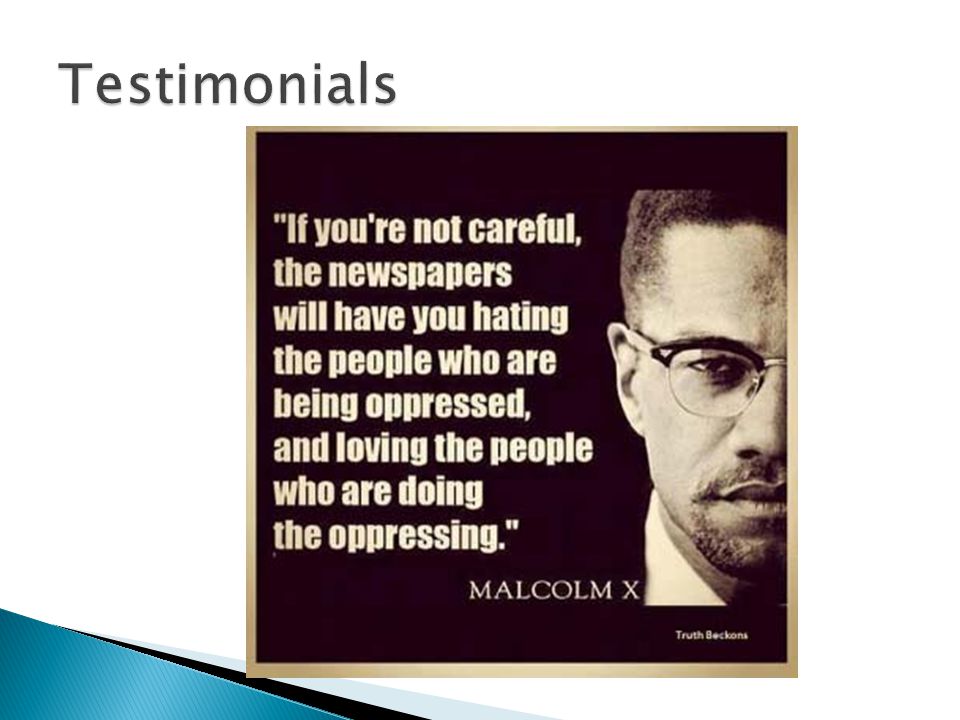 Testimonials

"If you're not careful, the newspapers will have you hating the people who are being oppressed, and loving the people who are doing the oppressing."

MALCOLM X

Truth Beckons